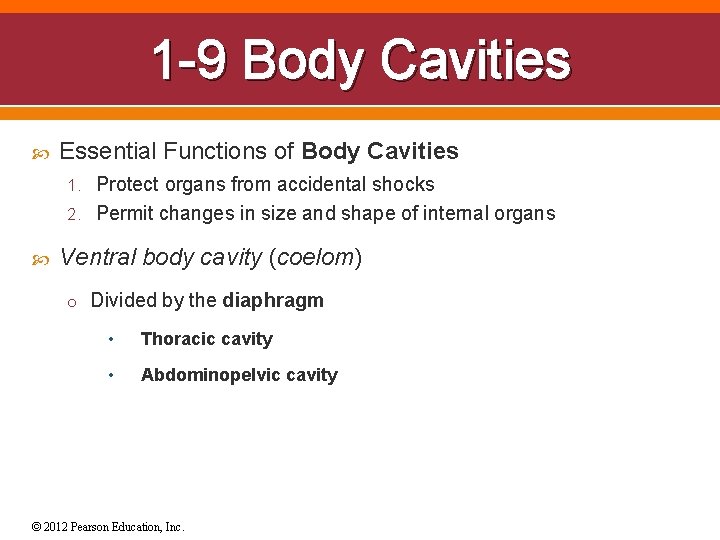 1-9 Body Cavities

Essential Functions of Body Cavities

1. Protect organs from accidental shocks
2. Permit changes in size and shape of internal organs

Ventral body cavity (coelom)

o Divided by the diaphragm

• Thoracic cavity

• Abdominopelvic cavity

© 2012 Pearson Education, Inc.